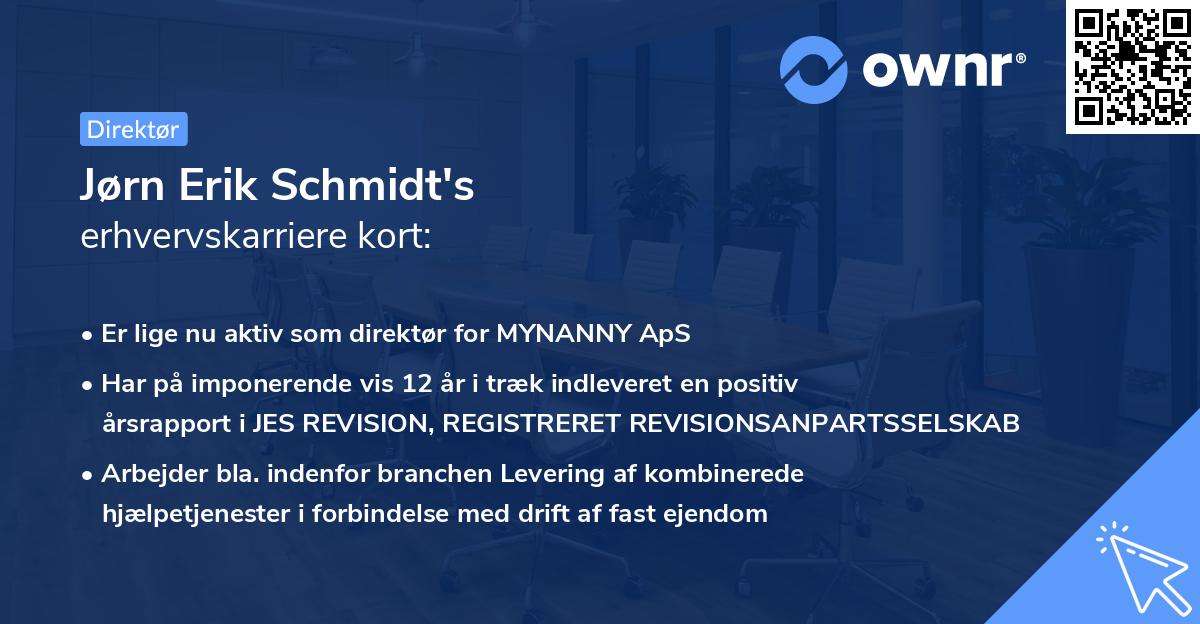 ownr®

Direktør

Jørn Erik Schmidt's
erhvervskarriere kort:

• Er lige nu aktiv som direktør for MYNANNY ApS
• Har på imponerende vis 12 år i træk indleveret en positiv årsrapport i JES REVISION, REGISTRERET REVISIONSANPARTSSELSKAB
• Arbejder bla. indenfor branchen Levering af kombinerede hjælpetjenester i forbindelse med drift af fast ejendom